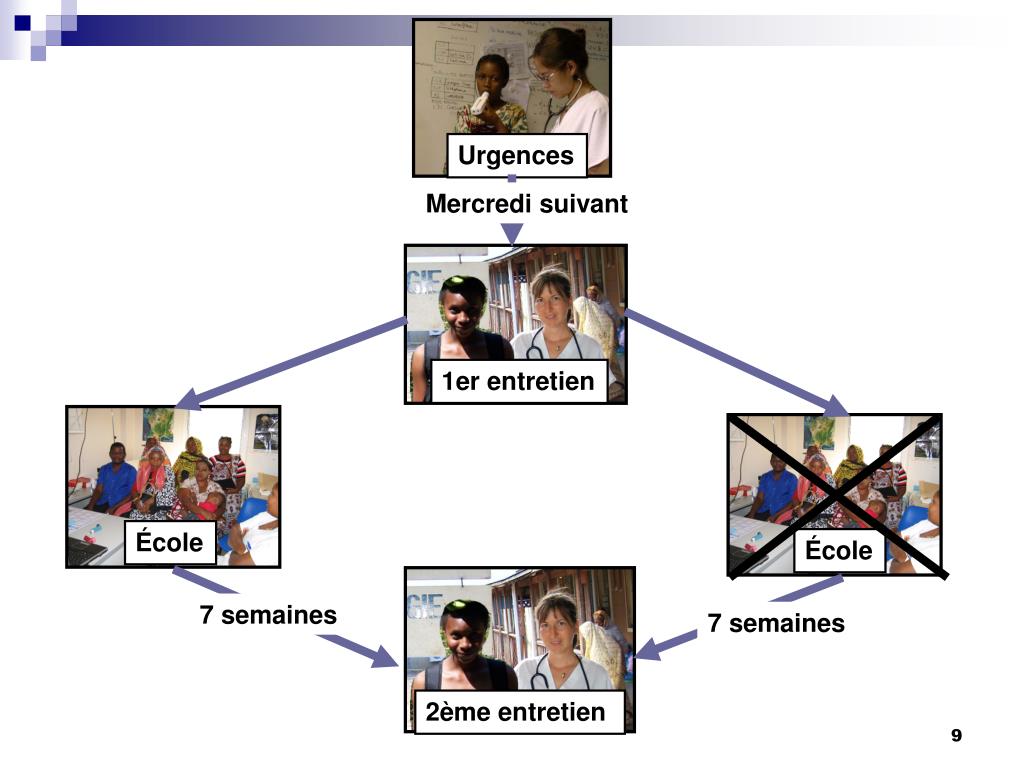 Urgences

Mercredi suivant

1er entretien

École

École

7 semaines

7 semaines

2ème entretien

9